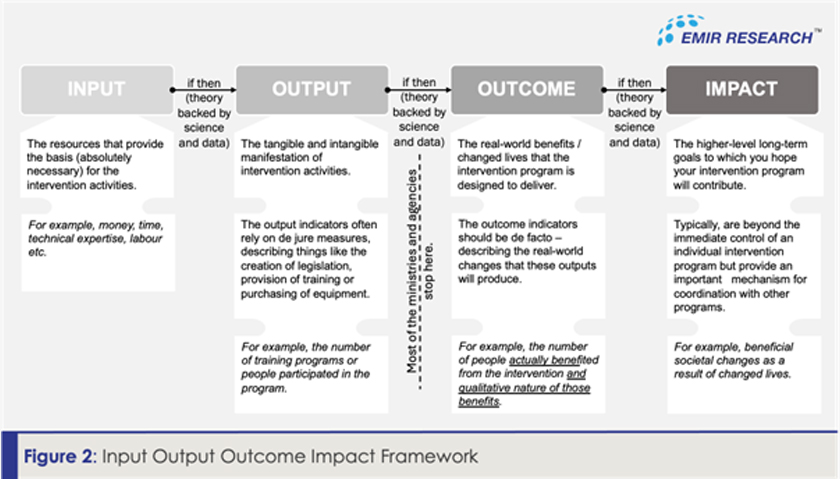 EMIR RESEARCH™

INPUT

if then (theory backed by science and data)

OUTPUT

if then (theory backed by science and data)

OUTCOME

if then (theory backed by science and data)

IMPACT

The resources that provide the basis (absolutely necessary) for the intervention activities.

For example, money, time, technical expertise, labour etc.

The tangible and intangible manifestation of intervention activities.

The output indicators often rely on de jure measures, describing things like the creation of legislation, provision of training or purchasing of equipment.

For example, the number of training programs or people participated in the program.

Most of the ministries and agencies stop here.

The real-world benefits / changed lives that the intervention program is designed to deliver.

The outcome indicators should be de facto – describing the real-world changes that these outputs will produce.

For example, the number of people actually benefited from the intervention and qualitative nature of those benefits.

The higher-level long-term goals to which you hope your intervention program will contribute.

Typically, are beyond the immediate control of an individual intervention program but provide an important mechanism for coordination with other programs.

For example, beneficial societal changes as a result of changed lives.

Figure 2: Input Output Outcome Impact Framework